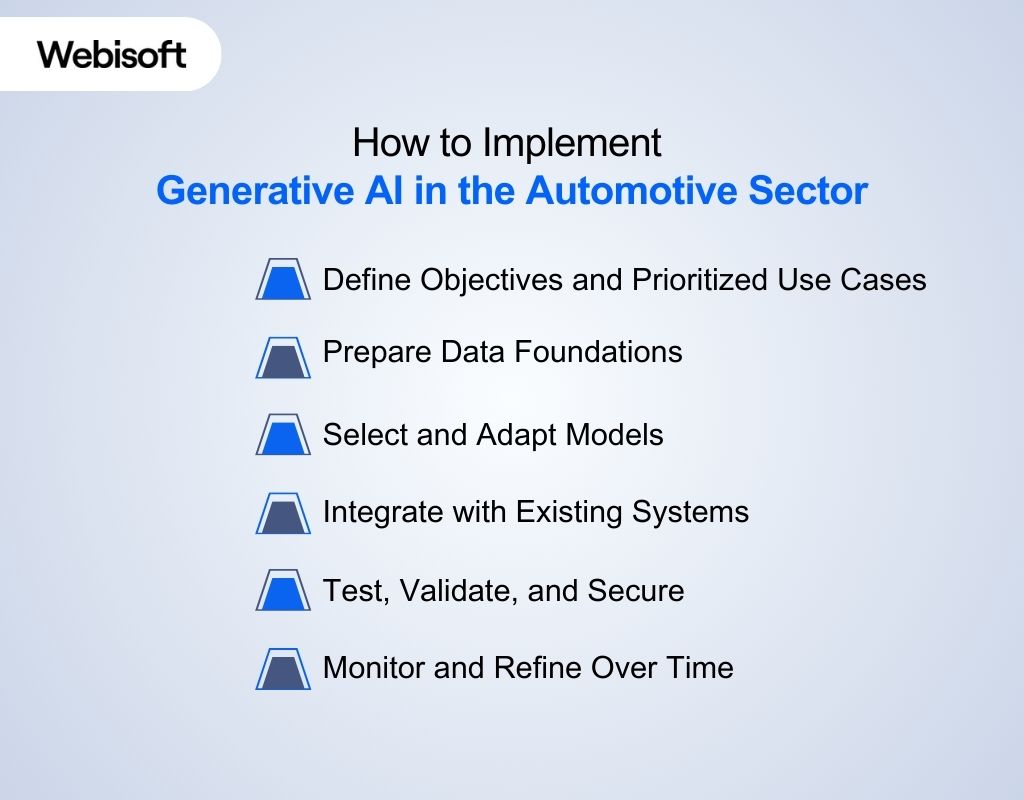 Webisoft

How to Implement
Generative AI in the Automotive Sector

Define Objectives and Prioritized Use Cases

Prepare Data Foundations

Select and Adapt Models

Integrate with Existing Systems

Test, Validate, and Secure

Monitor and Refine Over Time